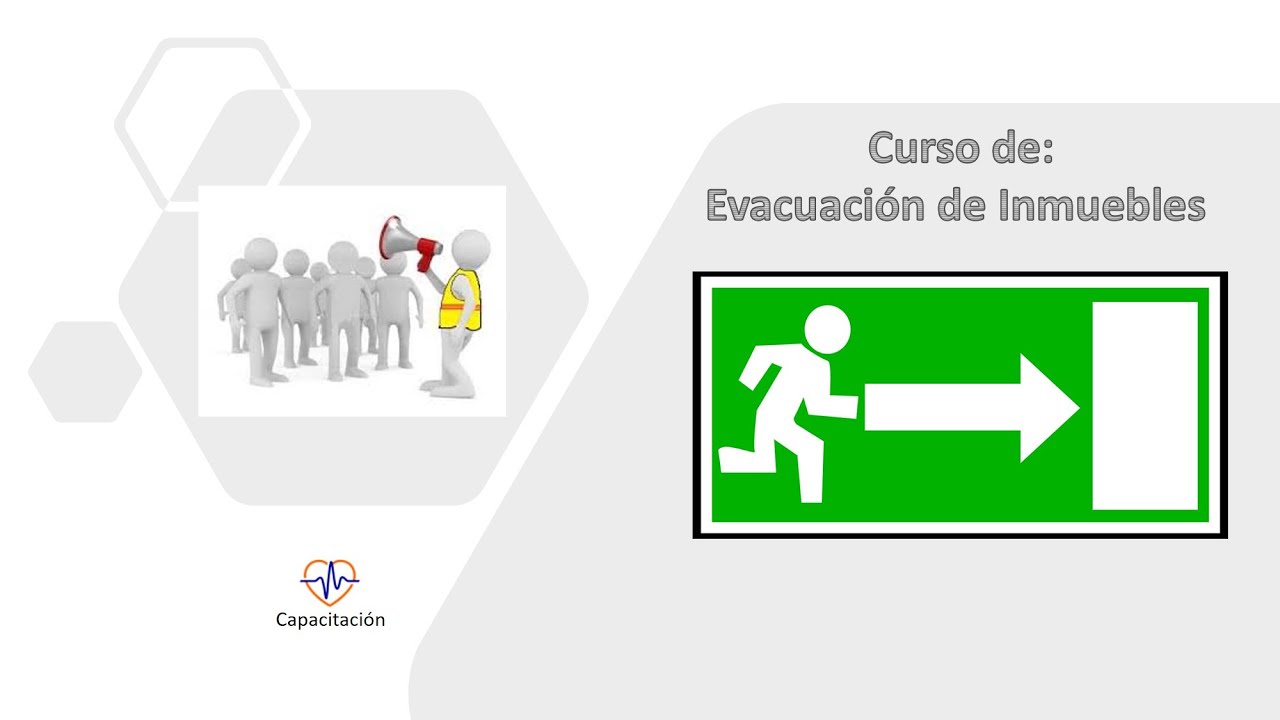 Curso de:
Evacuación de Inmuebles

Capacitación